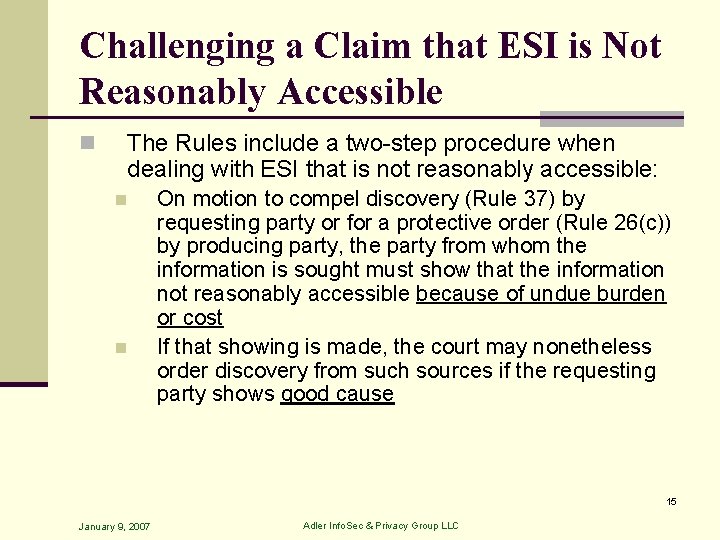 Challenging a Claim that ESI is Not Reasonably Accessible

The Rules include a two-step procedure when dealing with ESI that is not reasonably accessible:

On motion to compel discovery (Rule 37) by requesting party or for a protective order (Rule 26(c)) by producing party, the party from whom the information is sought must show that the information not reasonably accessible because of undue burden or cost

If that showing is made, the court may nonetheless order discovery from such sources if the requesting party shows good cause

15

January 9, 2007

Adler InfoSec & Privacy Group LLC